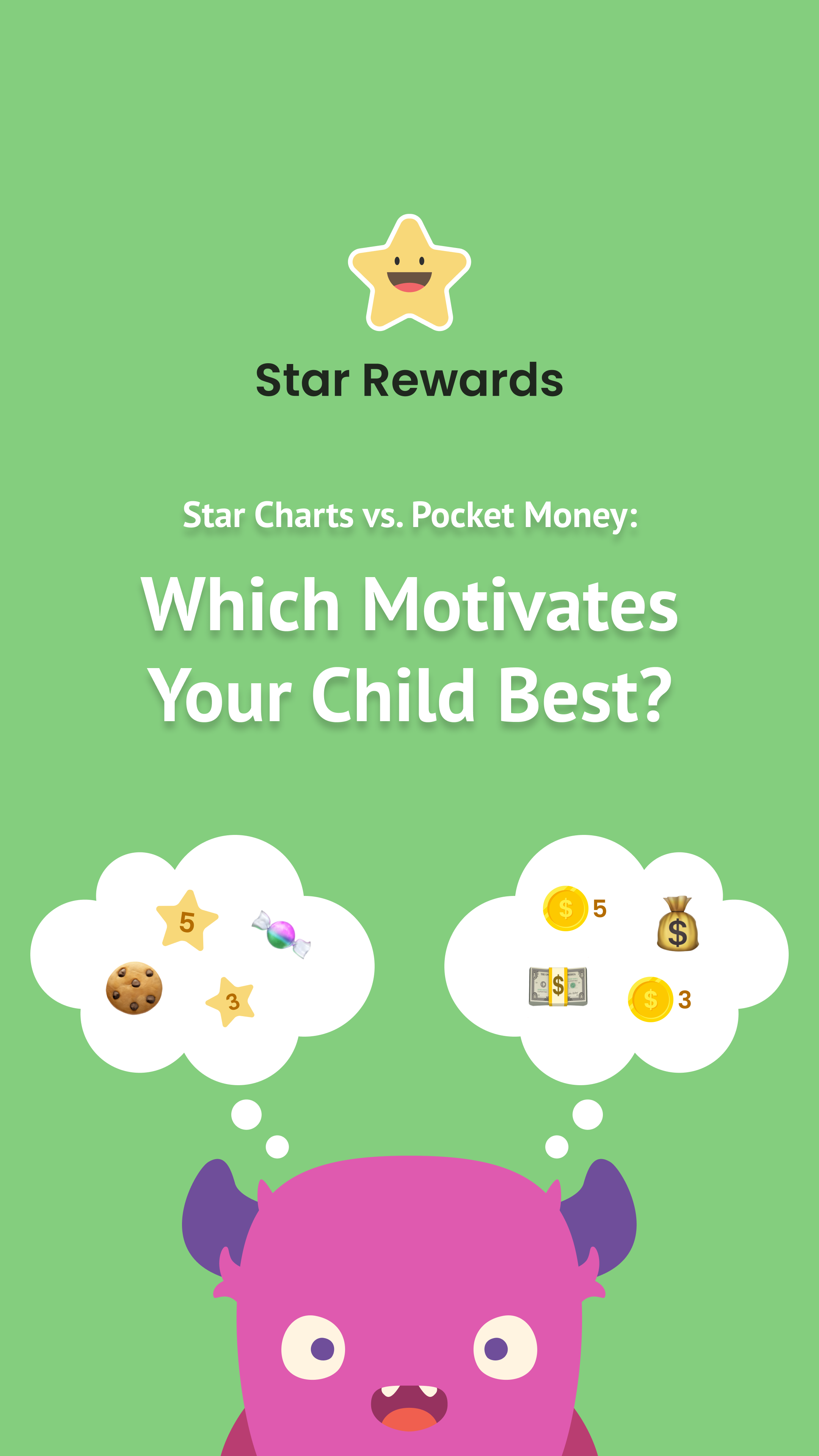 Star Rewards

Star Charts vs. Pocket Money:

Which Motivates Your Child Best?

5

3

$ 5

$

$

$ 3